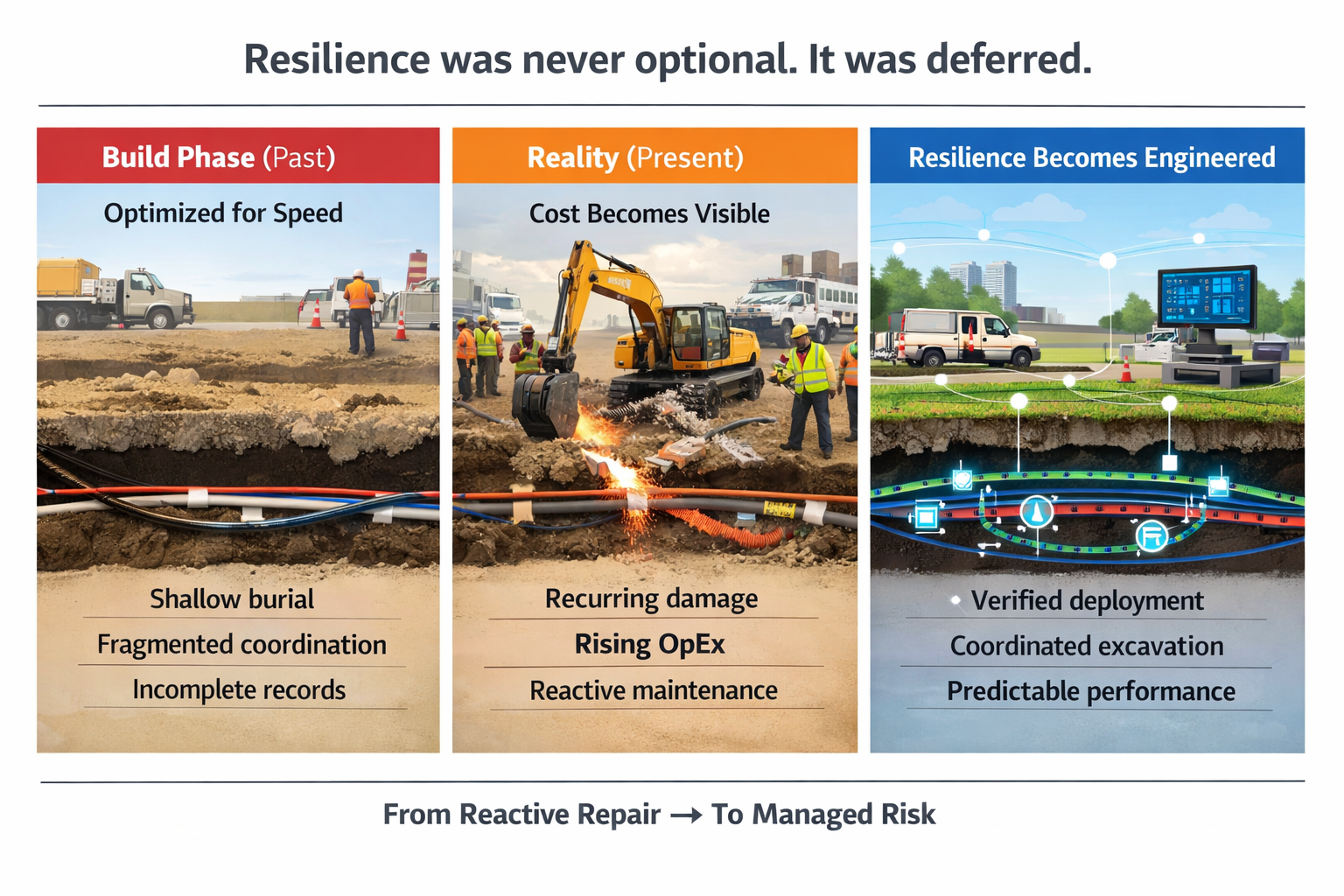 Resilience was never optional. It was deferred.

Build Phase (Past)

Optimized for Speed

Shallow burial

Fragmented coordination

Incomplete records

Reality (Present)

Cost Becomes Visible

Recurring damage

Rising OpEx

Reactive maintenance

Resilience Becomes Engineered

Verified deployment

Coordinated excavation

Predictable performance

From Reactive Repair → To Managed Risk